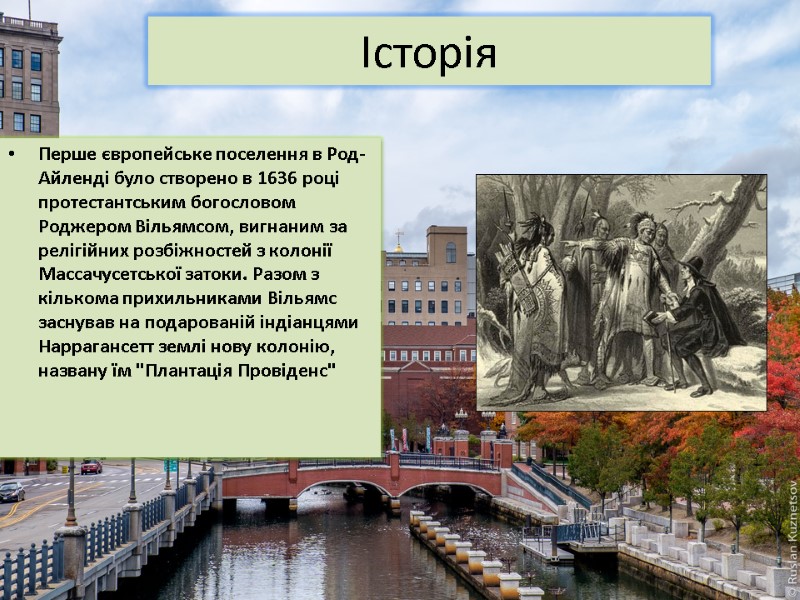 Історія

• Перше європейське поселення в Род-Айленді було створено в 1636 році протестантським богословом Роджером Вільямсом, вигнаним за релігійних розбіжностей з колонії Массачусетської затоки. Разом з кількома прихильниками Вільямс заснував на подарованій індіанцями Наррагансетт землі нову колонію, названу їм "Плантація Провіденс"

© Ruslan Kuznetsov